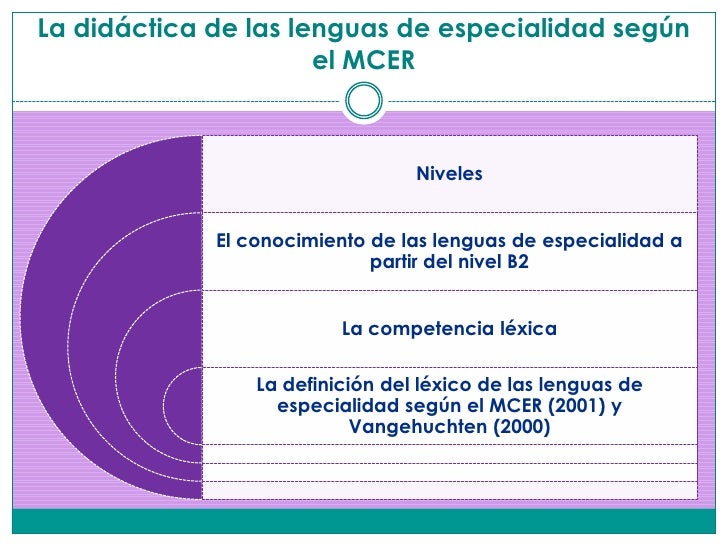 La didáctica de las lenguas de especialidad según el MCER

Niveles

El conocimiento de las lenguas de especialidad a partir del nivel B2

La competencia léxica

La definición del léxico de las lenguas de especialidad según el MCER (2001) y Vangehuchten (2000)